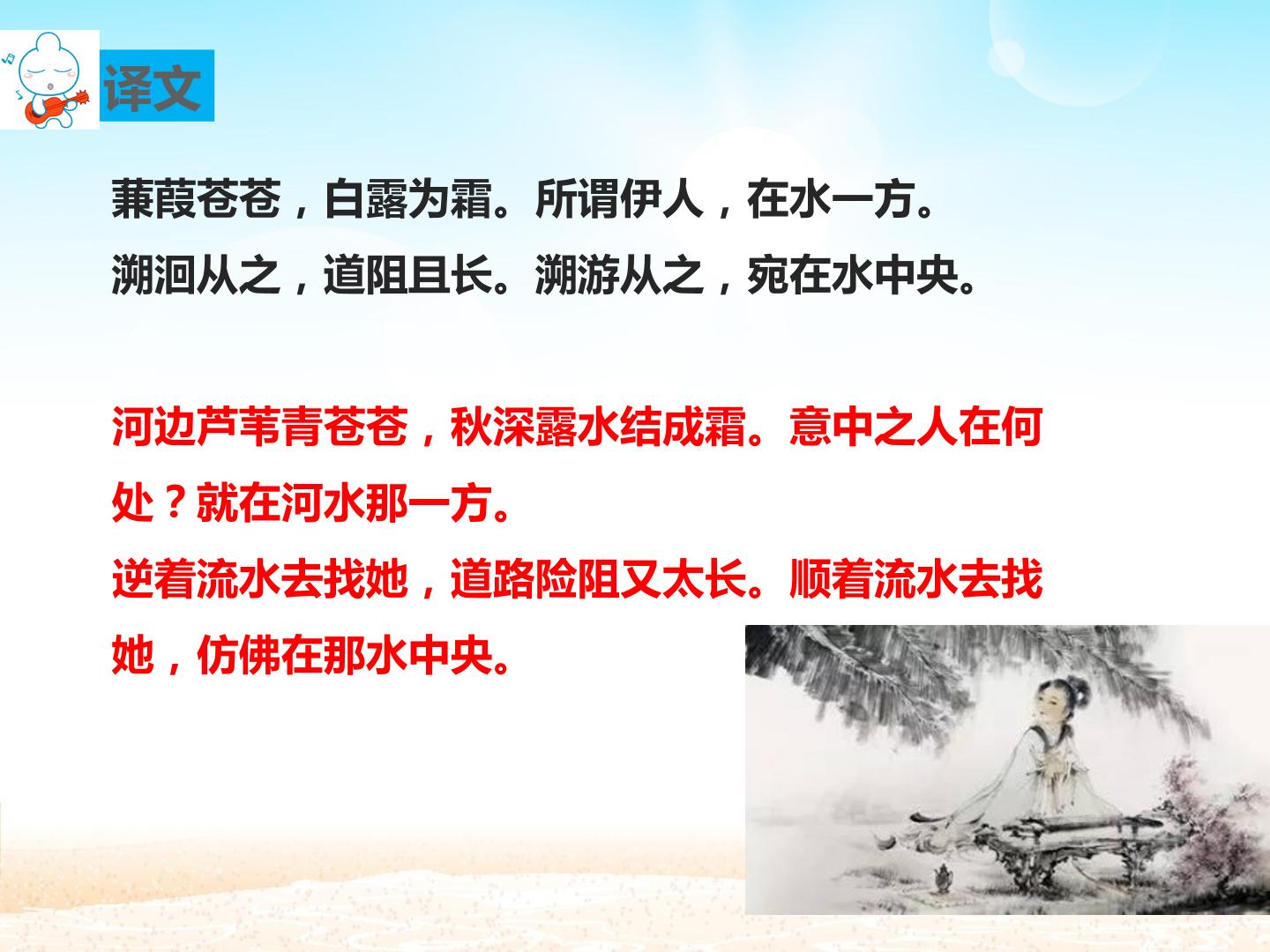 译文

蒹葭苍苍，白露为霜。所谓伊人，在水一方。
溯洄从之，道阻且长。溯游从之，宛在水中央。

河边芦苇青苍苍，秋深露水结成霜。意中之人在何处？就在河水那一方。
逆着流水去找她，道路险阻又太长。顺着流水去找她，仿佛在那水中央。